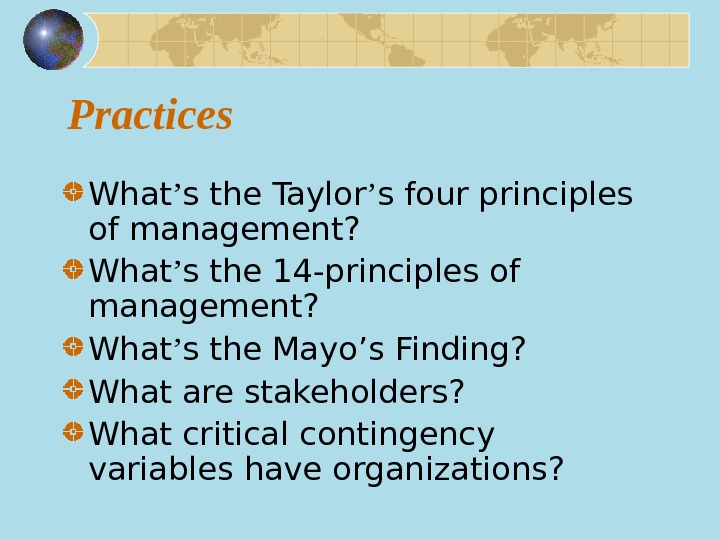 Practices

What’s the Taylor’s four principles of management?

What’s the 14-principles of management?

What’s the Mayo’s Finding?

What are stakeholders?

What critical contingency variables have organizations?